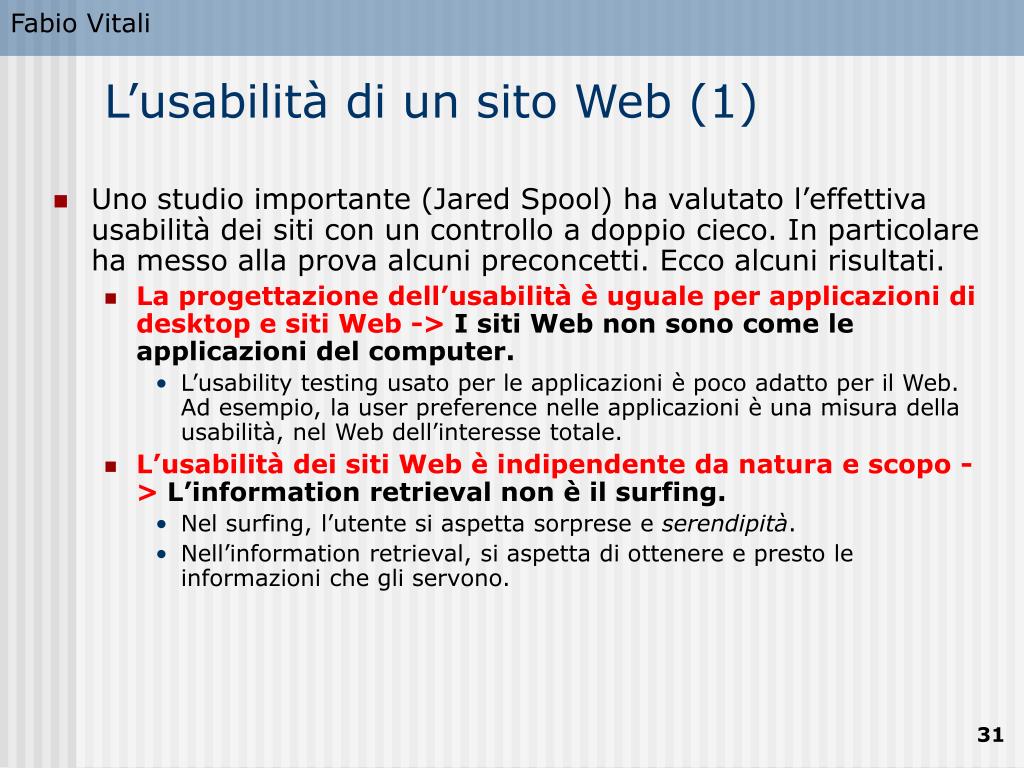 Fabio Vitali

L’usabilità di un sito Web (1)

Uno studio importante (Jared Spool) ha valutato l’effettiva usabilità dei siti con un controllo a doppio cieco. In particolare ha messo alla prova alcuni preconcetti. Ecco alcuni risultati.

La progettazione dell’usabilità è uguale per applicazioni di desktop e siti Web -> I siti Web non sono come le applicazioni del computer.

• L’usability testing usato per le applicazioni è poco adatto per il Web. Ad esempio, la user preference nelle applicazioni è una misura della usabilità, nel Web dell’interesse totale.

L’usabilità dei siti Web è indipendente da natura e scopo -> L’information retrieval non è il surfing.

• Nel surfing, l’utente si aspetta sorprese e serendipità.

• Nell’information retrieval, si aspetta di ottenere e presto le informazioni che gli servono.

31